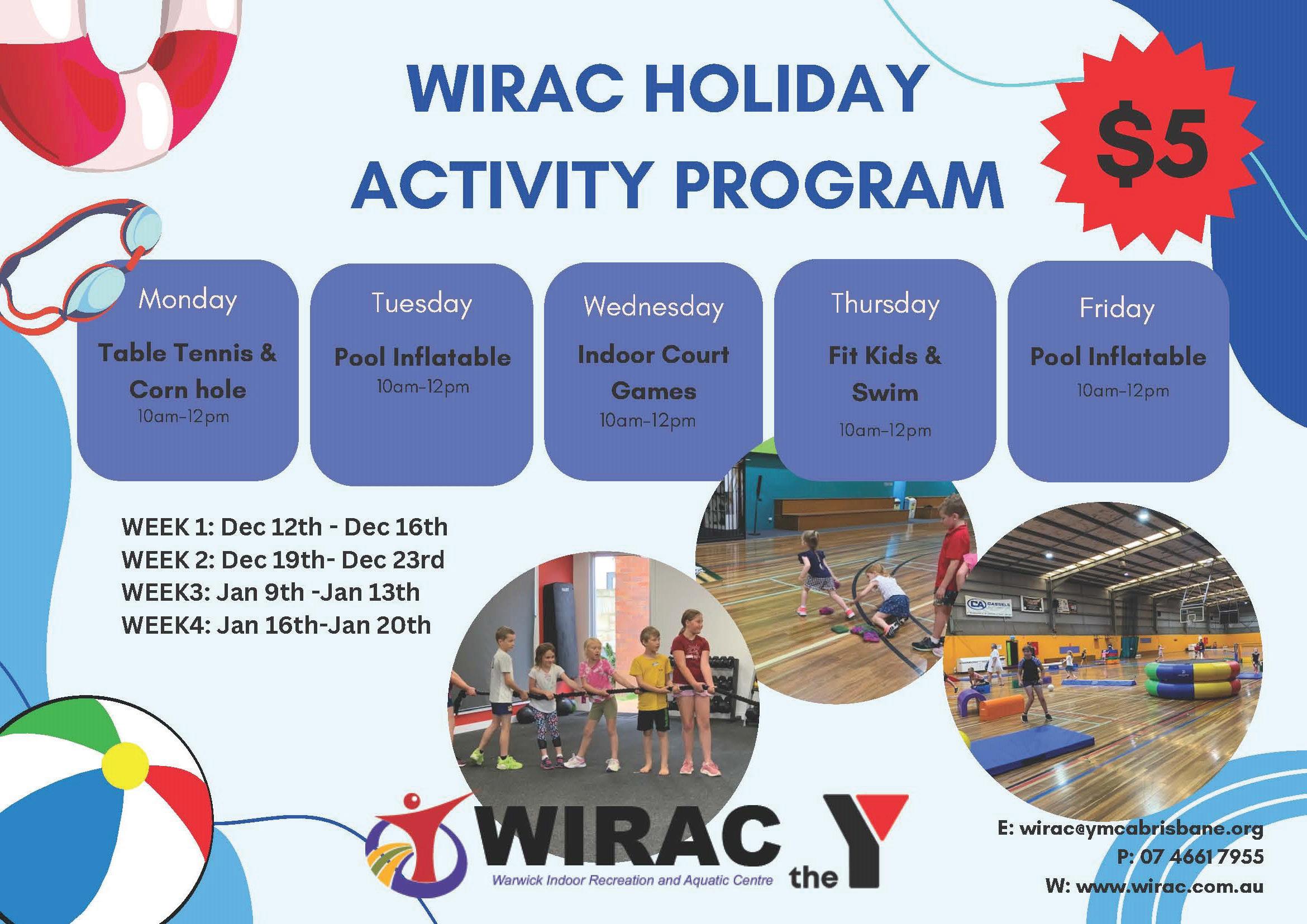 WIRAC HOLIDAY ACTIVITY PROGRAM

$5

Monday
Table Tennis & Corn hole
10am-12pm

Tuesday
Pool Inflatable
10am-12pm

Wednesday
Indoor Court Games
10am-12pm

Thursday
Fit Kids & Swim
10am-12pm

Friday
Pool Inflatable
10am-12pm

WEEK 1: Dec 12th - Dec 16th
WEEK 2: Dec 19th- Dec 23rd
WEEK3: Jan 9th -Jan 13th
WEEK4: Jan 16th-Jan 20th

CA CASSELS

WIRAC
Warwick Indoor Recreation and Aquatic Centre

the Y

E: wirac@ymcabrisbane.org
P: 07 4661 7955
W: www.wirac.com.au